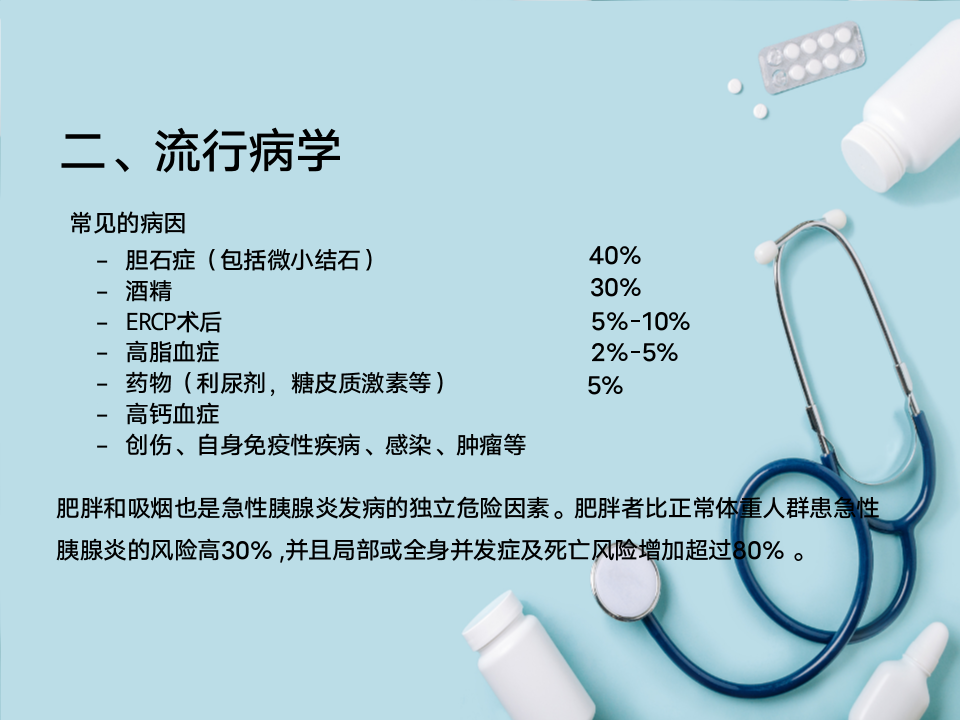 二、流行病学

常见的病因

- 胆石症（包括微小结石） 40%
- 酒精 30%
- ERCP术后 5%-10%
- 高脂血症 2%-5%
- 药物（利尿剂，糖皮质激素等） 5%
- 高钙血症
- 创伤、自身免疫性疾病、感染、肿瘤等

肥胖和吸烟也是急性胰腺炎发病的独立危险因素。肥胖者比正常体重人群患急性胰腺炎的风险高30% ,并且局部或全身并发症及死亡风险增加超过80% 。